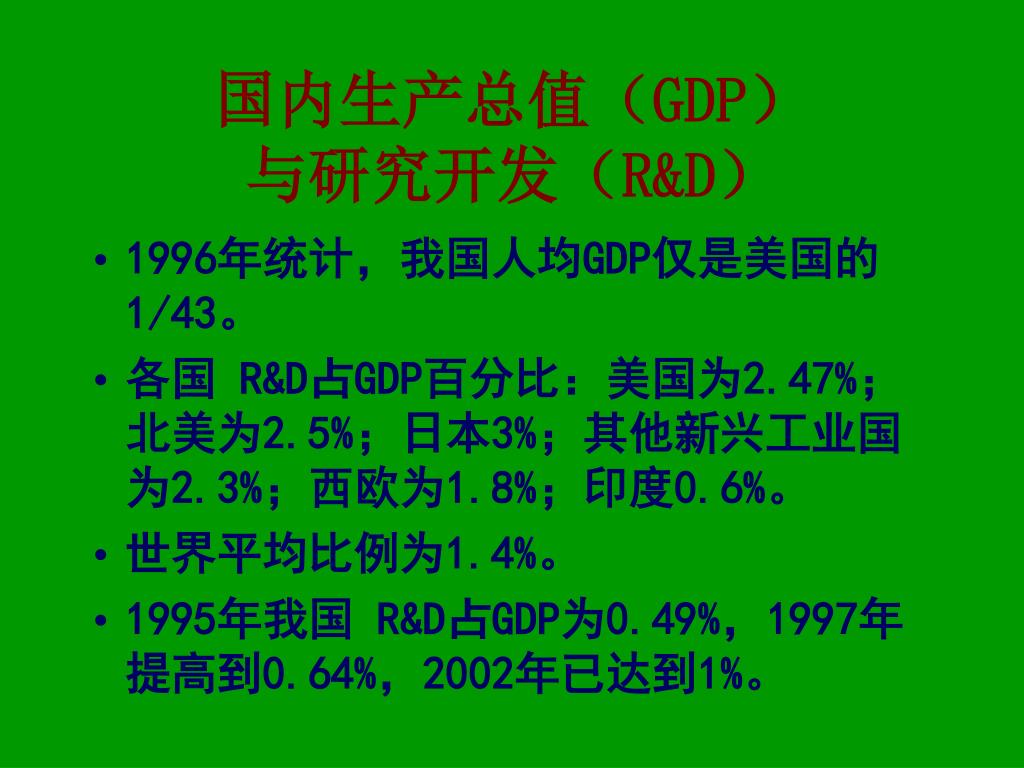 国内生产总值（GDP）
与研究开发（R&D）

• 1996年统计，我国人均GDP仅是美国的1/43。
• 各国 R&D占GDP百分比：美国为2.47%；北美为2.5%；日本3%；其他新兴工业国为2.3%；西欧为1.8%；印度0.6%。
• 世界平均比例为1.4%。
• 1995年我国 R&D占GDP为0.49%，1997年提高到0.64%，2002年已达到1%。